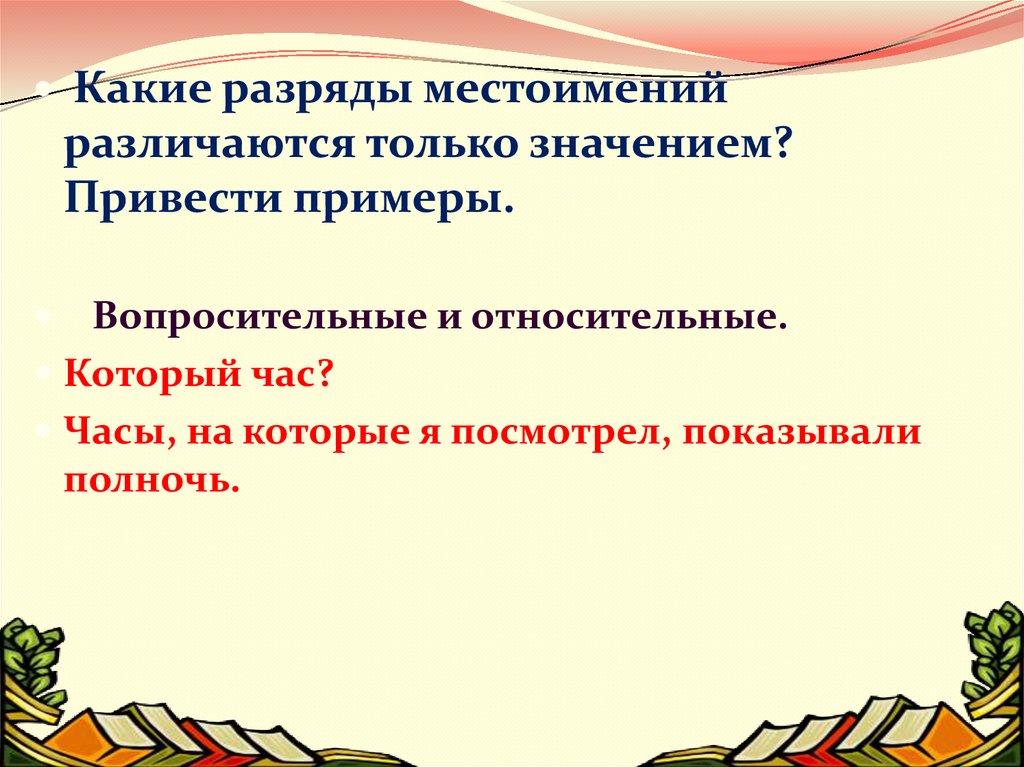 Какие разряды местоимений различаются только значением? Привести примеры.

Вопросительные и относительные.

Который час?

Часы, на которые я посмотрел, показывали полночь.